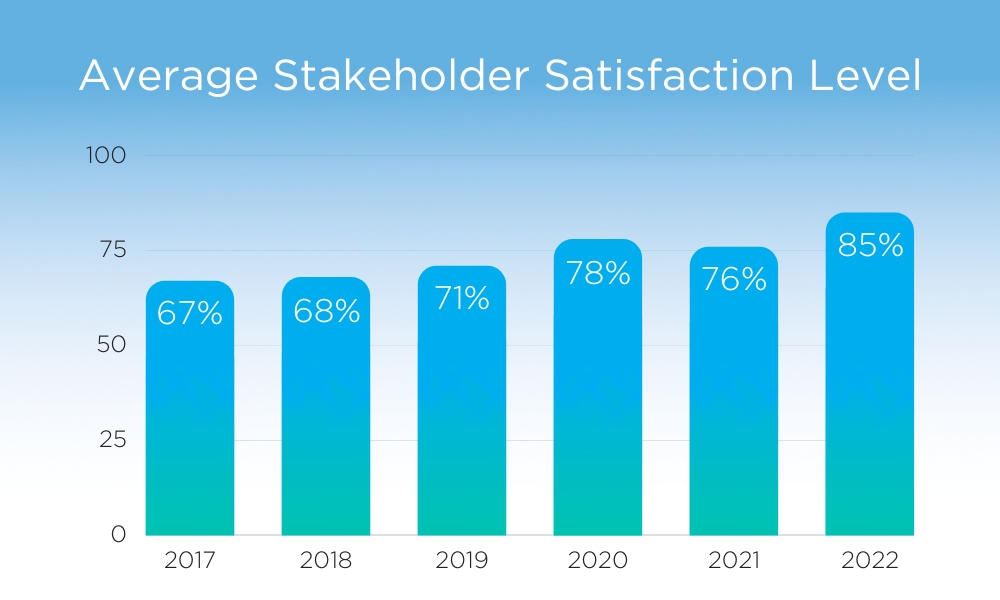 Average Stakeholder Satisfaction Level

100
75
50
25
0

67%
68%
71%
78%
76%
85%

2017
2018
2019
2020
2021
2022